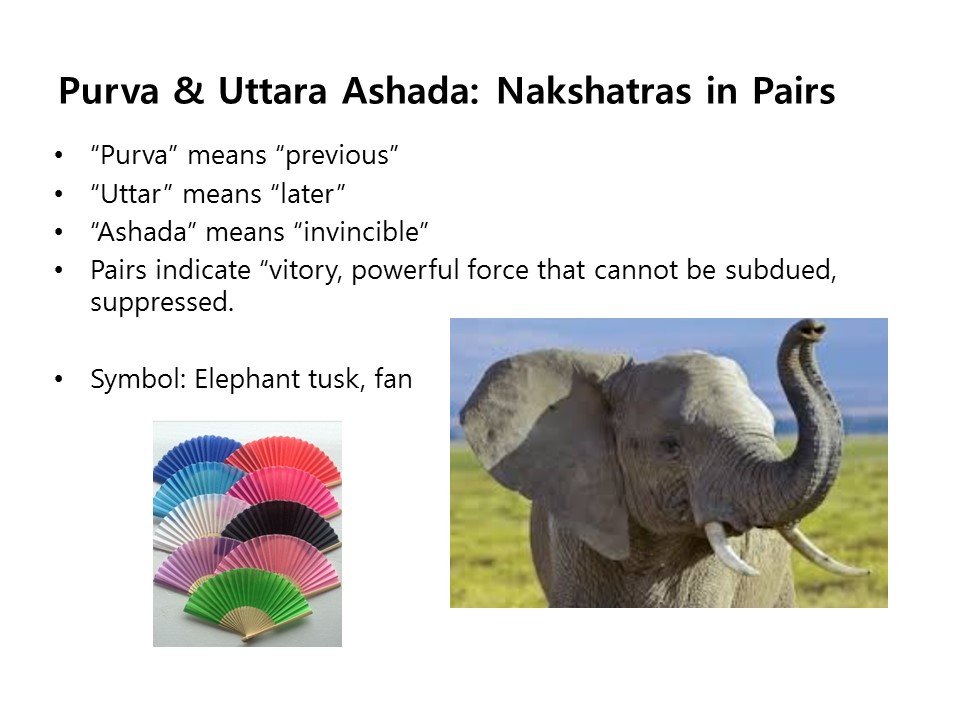 Purva & Uttara Ashada: Nakshatras in Pairs

• "Purva" means "previous"
• "Uttar" means "later"
• "Ashada" means "invincible"
• Pairs indicate "vitory, powerful force that cannot be subdued, suppressed.

• Symbol: Elephant tusk, fan